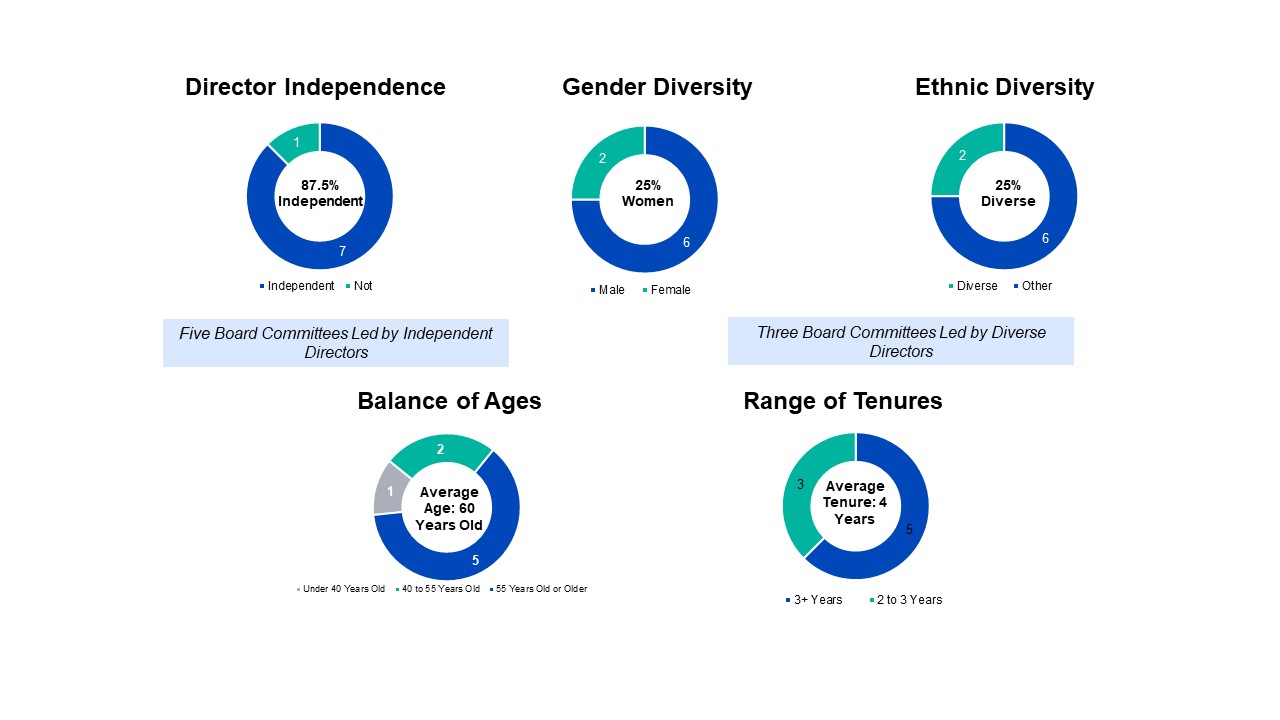 Director Independence

1
87.5% Independent
7

Independent Not

Gender Diversity

2
25% Women
6

Male Female

Ethnic Diversity

2
25% Diverse
6

Diverse Other

Five Board Committees Led by Independent Directors

Three Board Committees Led by Diverse Directors

Balance of Ages

2
1
Average Age: 60 Years Old
5

Under 40 Years Old 40 to 55 Years Old 55 Years Old or Older

Range of Tenures

3
Average Tenure: 4 Years
5

3+ Years 2 to 3 Years